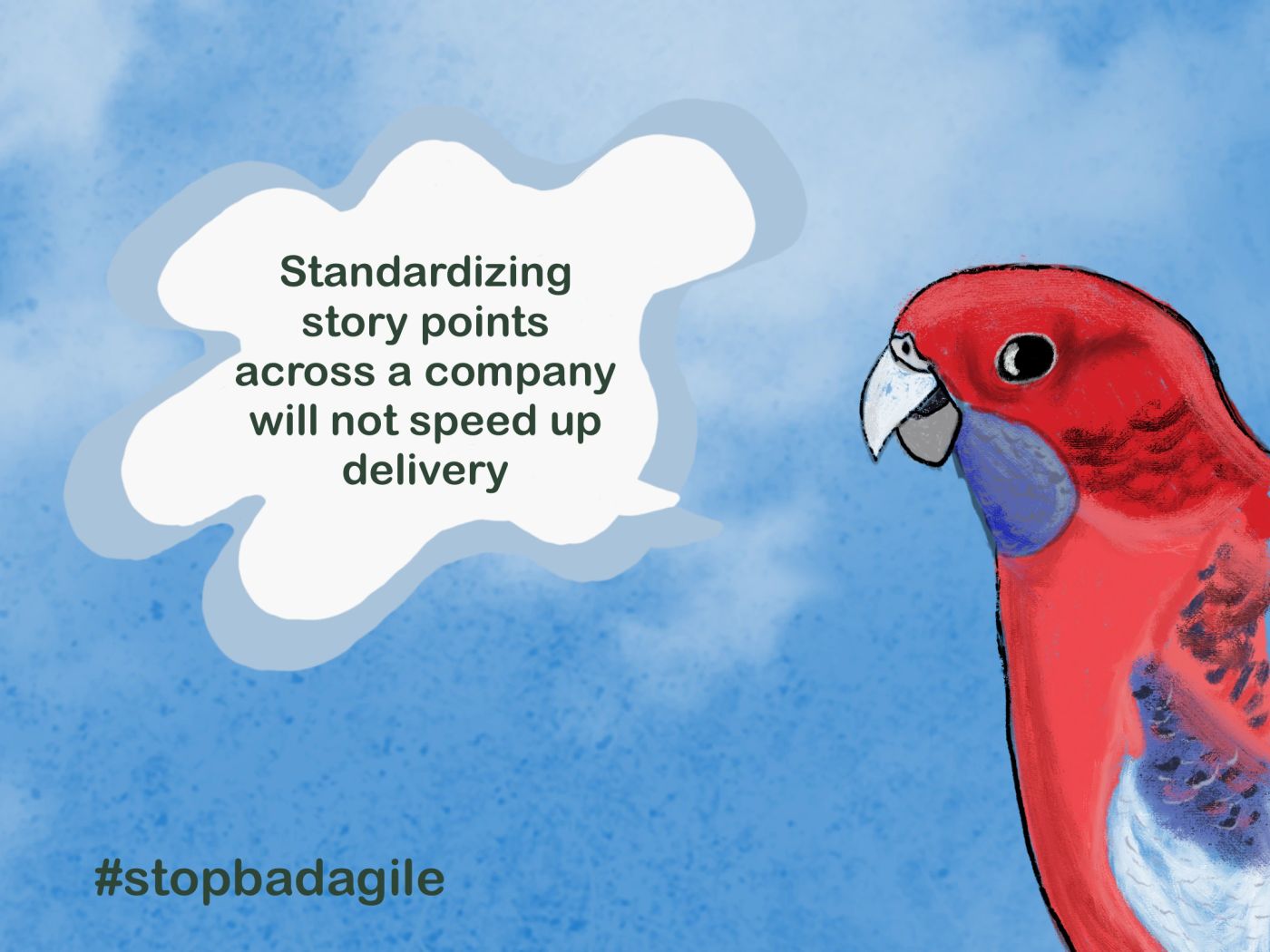 Standardizing story points across a company will not speed up delivery

#stopbadagile